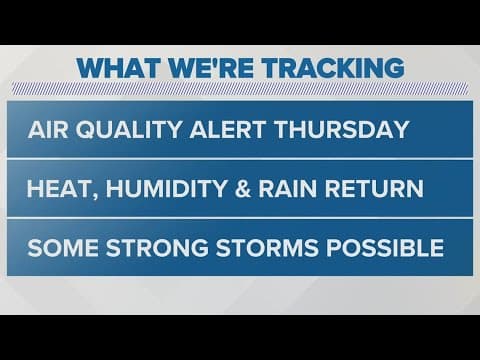 WHAT WE'RE TRACKING

AIR QUALITY ALERT THURSDAY

HEAT, HUMIDITY & RAIN RETURN

SOME STRONG STORMS POSSIBLE